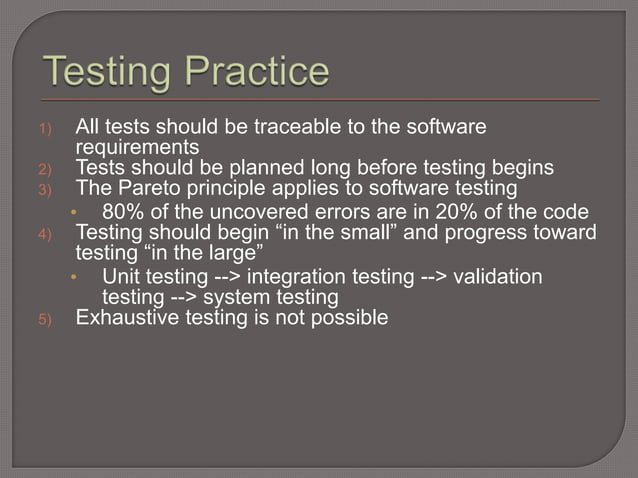 Testing Practice

1) All tests should be traceable to the software requirements
2) Tests should be planned long before testing begins
3) The Pareto principle applies to software testing
• 80% of the uncovered errors are in 20% of the code
4) Testing should begin “in the small” and progress toward testing “in the large”
• Unit testing --> integration testing --> validation testing --> system testing
5) Exhaustive testing is not possible